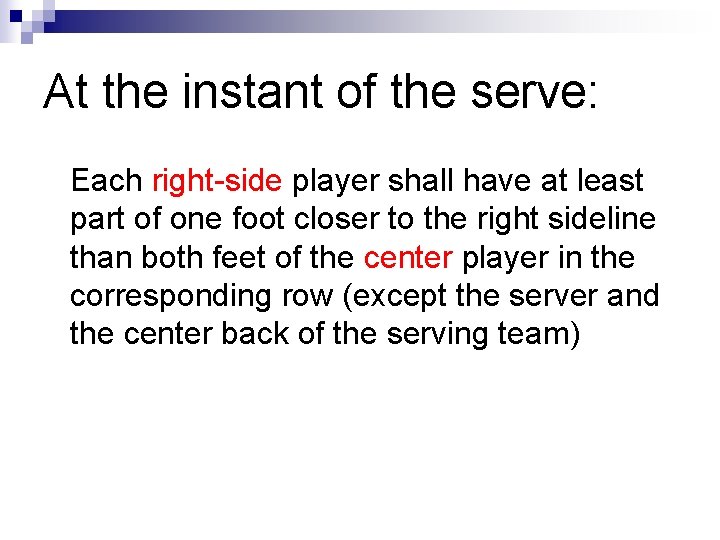 At the instant of the serve:

Each right-side player shall have at least part of one foot closer to the right sideline than both feet of the center player in the corresponding row (except the server and the center back of the serving team)